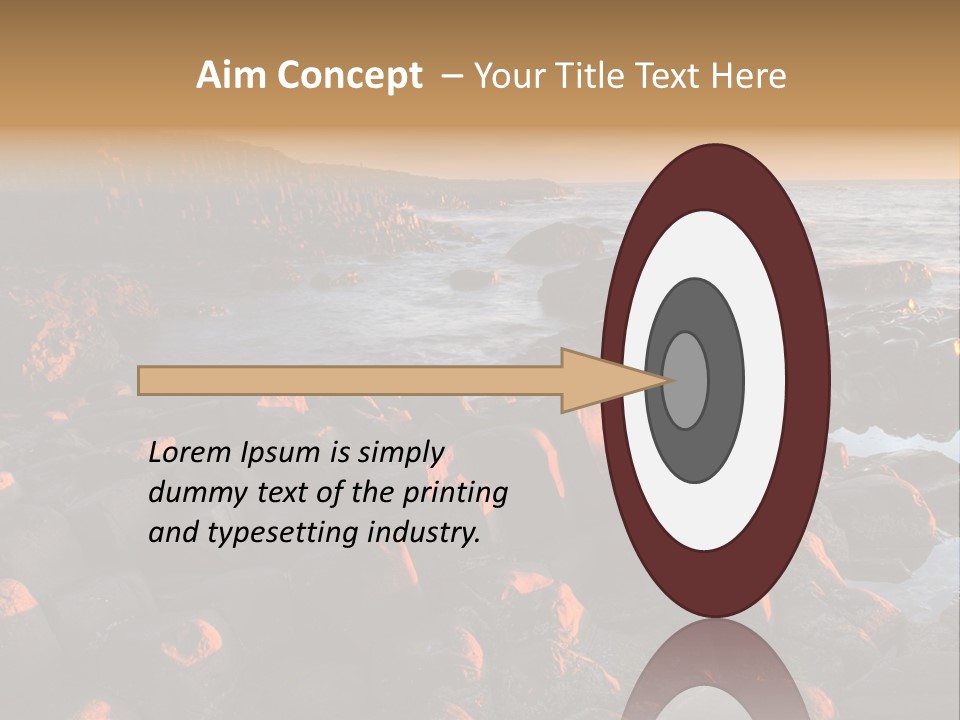 Aim Concept – Your Title Text Here

Lorem Ipsum is simply dummy text of the printing and typesetting industry.